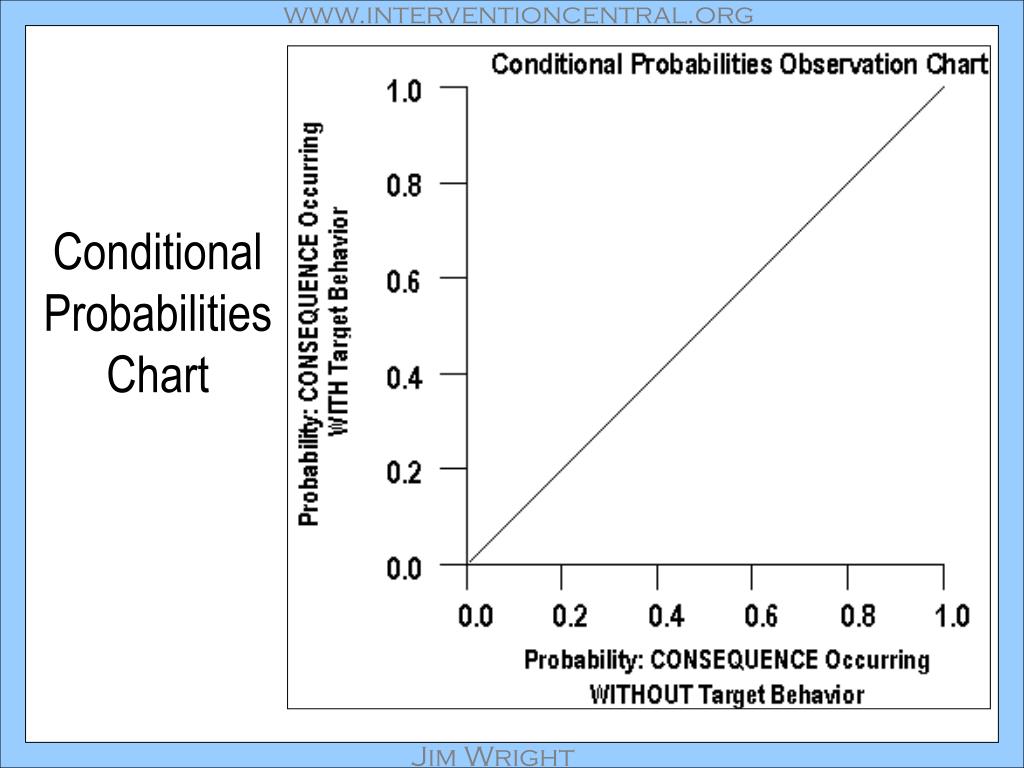 www.interventioncentral.org

Conditional Probabilities Chart

Conditional Probabilities Observation Chart

Probability: CONSEQUENCE Occurring WITH Target Behavior

1.0
0.8
0.6
0.4
0.2
0.0

0.0 0.2 0.4 0.6 0.8 1.0

Probability: CONSEQUENCE Occurring WITHOUT Target Behavior

Jim Wright